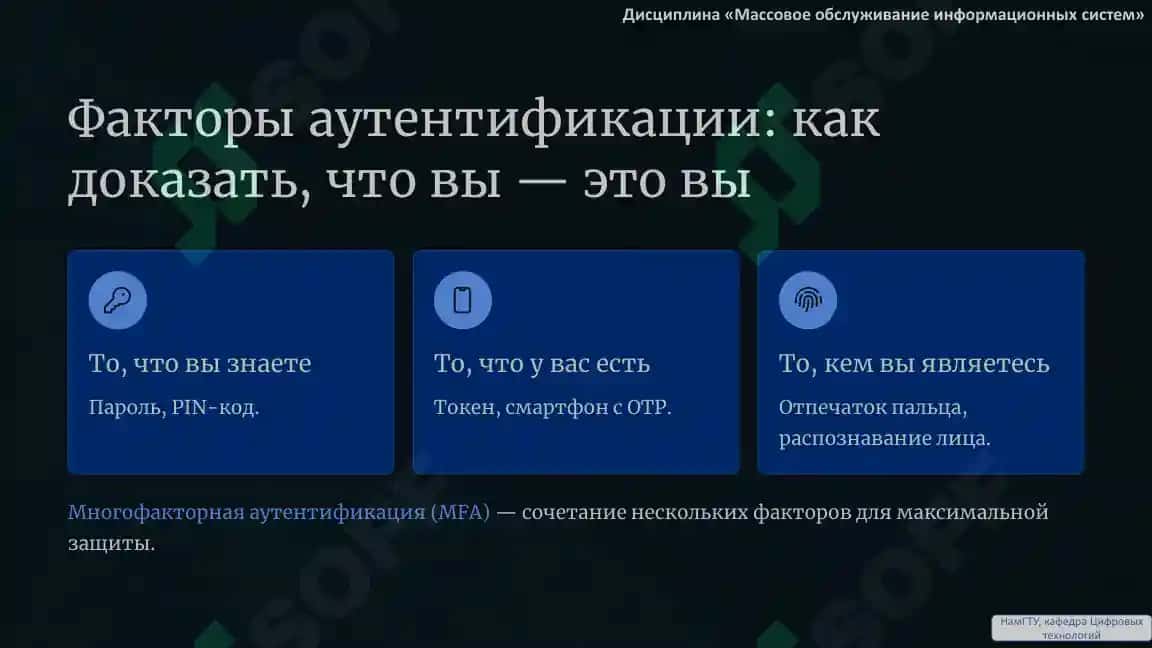 Дисциплина «Массовое обслуживание информационных систем»

Факторы аутентификации: как доказать, что вы — это вы

То, что вы знаете

Пароль, PIN-код.

То, что у вас есть

Токен, смартфон с OTP.

То, кем вы являетесь

Отпечаток пальца, распознавание лица.

Многофакторная аутентификация (MFA) — сочетание нескольких факторов для максимальной защиты.

НамГТУ, кафедра Цифровых технологий